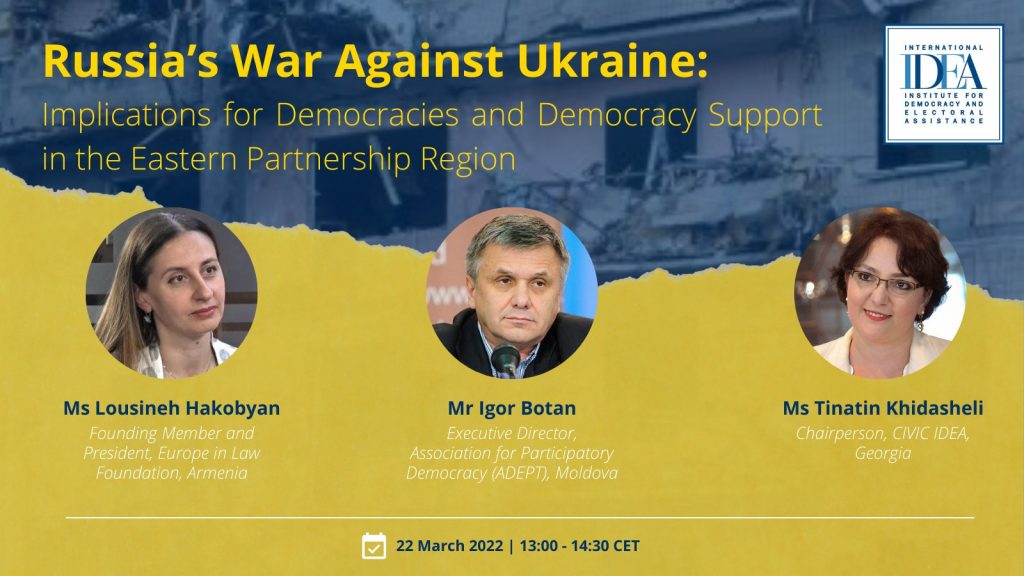 Russia's War Against Ukraine:
Implications for Democracies and Democracy Support in the Eastern Partnership Region

INTERNATIONAL IDEA INSTITUTE FOR DEMOCRACY AND ELECTORAL ASSISTANCE

Ms Lousineh Hakobyan
Founding Member and President, Europe in Law Foundation, Armenia

Mr Igor Botan
Executive Director, Association for Participatory Democracy (ADEPT), Moldova

Ms Tinatin Khidasheli
Chairperson, CIVIC IDEA, Georgia

22 March 2022 | 13:00 - 14:30 CET